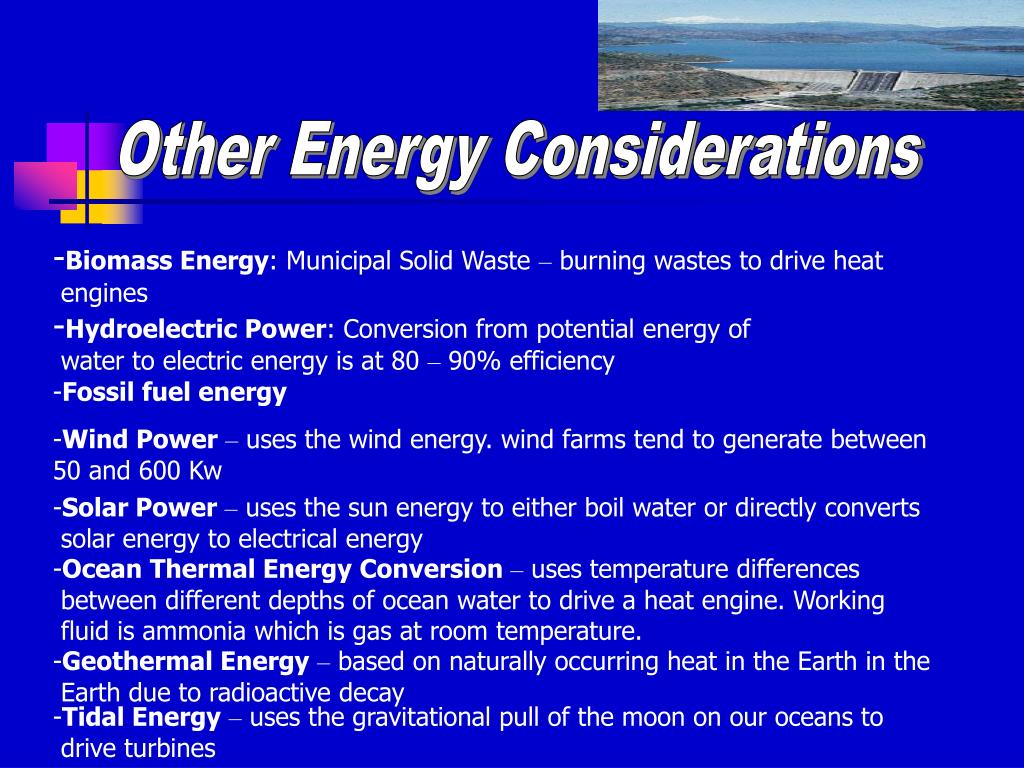 Other Energy Considerations

-Biomass Energy: Municipal Solid Waste – burning wastes to drive heat engines

-Hydroelectric Power: Conversion from potential energy of water to electric energy is at 80 – 90% efficiency

-Fossil fuel energy

-Wind Power – uses the wind energy. wind farms tend to generate between 50 and 600 Kw

-Solar Power – uses the sun energy to either boil water or directly converts solar energy to electrical energy

-Ocean Thermal Energy Conversion – uses temperature differences between different depths of ocean water to drive a heat engine. Working fluid is ammonia which is gas at room temperature.

-Geothermal Energy – based on naturally occurring heat in the Earth in the Earth due to radioactive decay

-Tidal Energy – uses the gravitational pull of the moon on our oceans to drive turbines